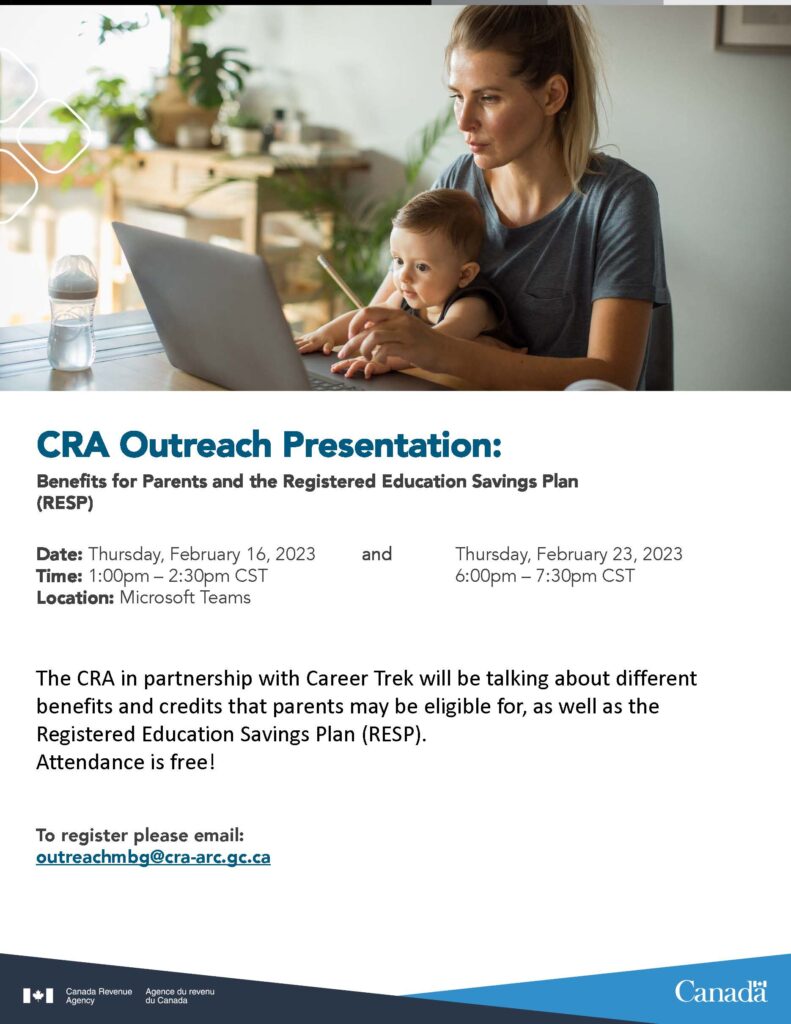 CRA Outreach Presentation:

Benefits for Parents and the Registered Education Savings Plan (RESP)

Date: Thursday, February 16, 2023 and Thursday, February 23, 2023
Time: 1:00pm – 2:30pm CST 6:00pm – 7:30pm CST
Location: Microsoft Teams

The CRA in partnership with Career Trek will be talking about different benefits and credits that parents may be eligible for, as well as the Registered Education Savings Plan (RESP).
Attendance is free!

To register please email:
outreachmbg@cra-arc.gc.ca

Canada Revenue Agency Agence du revenu du Canada

Canada